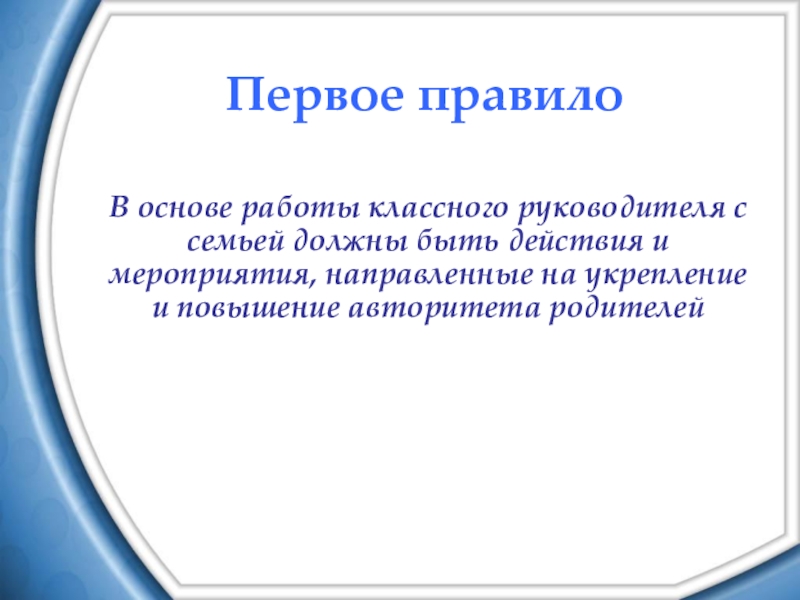 Первое правило

В основе работы классного руководителя с семьей должны быть действия и мероприятия, направленные на укрепление и повышение авторитета родителей